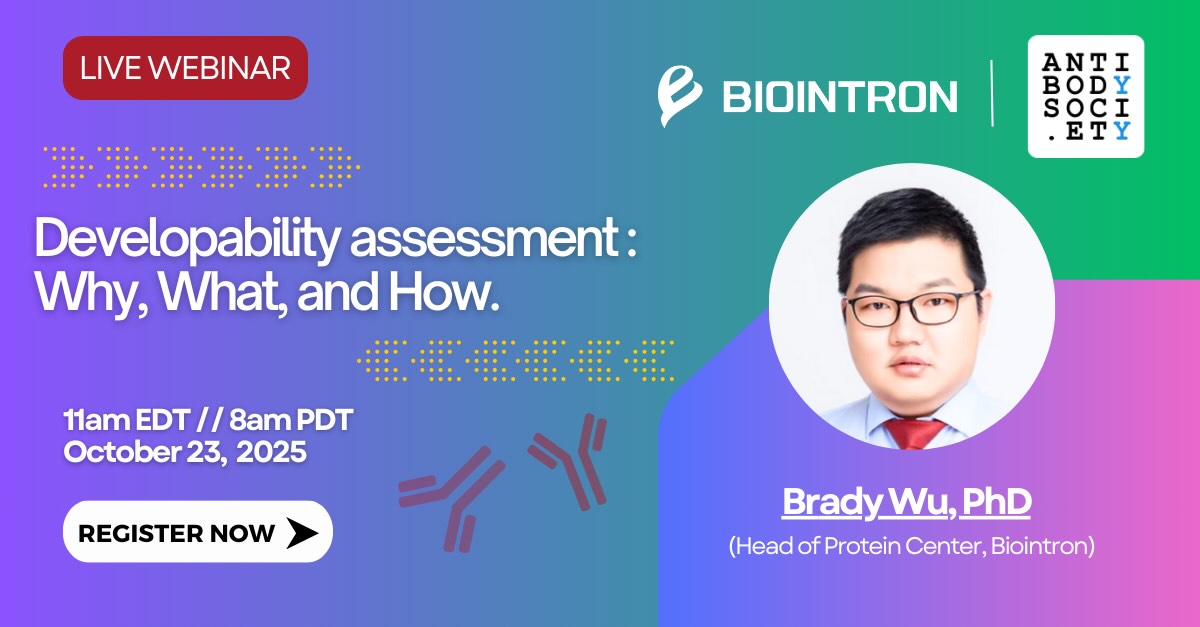 LIVE WEBINAR

BIOINTRON

ANTI
BODY
SOCI
.ETY

Developability assessment : Why, What, and How.

11am EDT // 8am PDT
October 23, 2025

REGISTER NOW

Brady Wu, PhD
(Head of Protein Center, Biointron)